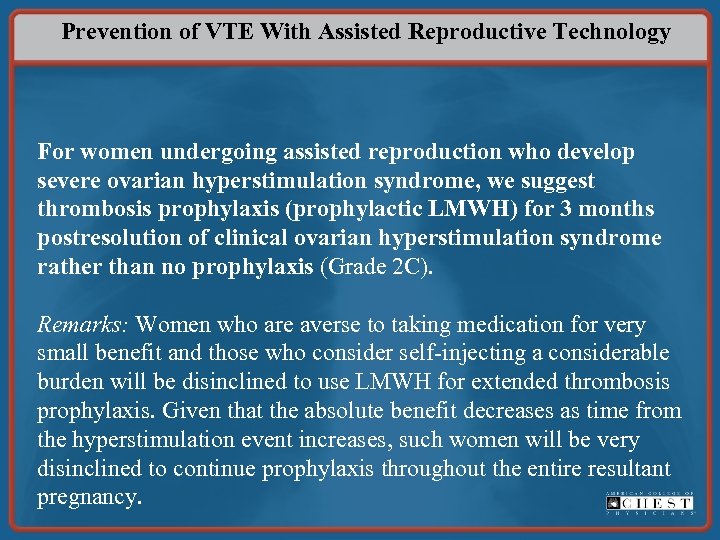 Prevention of VTE With Assisted Reproductive Technology

For women undergoing assisted reproduction who develop severe ovarian hyperstimulation syndrome, we suggest thrombosis prophylaxis (prophylactic LMWH) for 3 months postresolution of clinical ovarian hyperstimulation syndrome rather than no prophylaxis (Grade 2C).

Remarks: Women who are averse to taking medication for very small benefit and those who consider self-injecting a considerable burden will be disinclined to use LMWH for extended thrombosis prophylaxis. Given that the absolute benefit decreases as time from the hyperstimulation event increases, such women will be very disinclined to continue prophylaxis throughout the entire resultant pregnancy.

AMERICAN COLLEGE OF CHEST PHYSICIANS